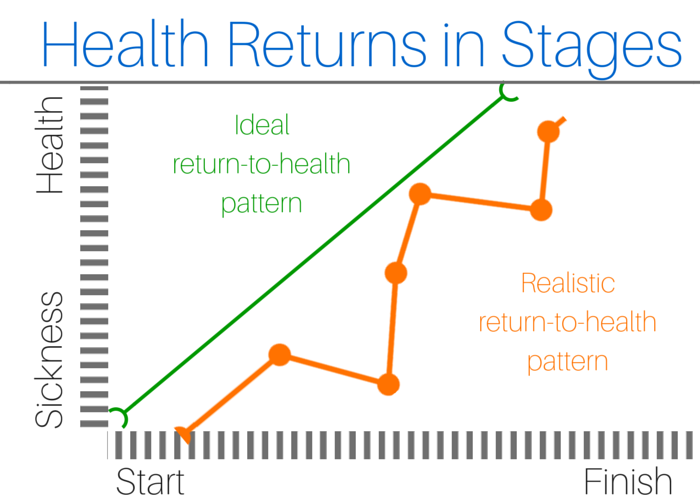 Health Returns in Stages

Health

Sickness

Ideal return-to-health pattern

Realistic return-to-health pattern

Start

Finish